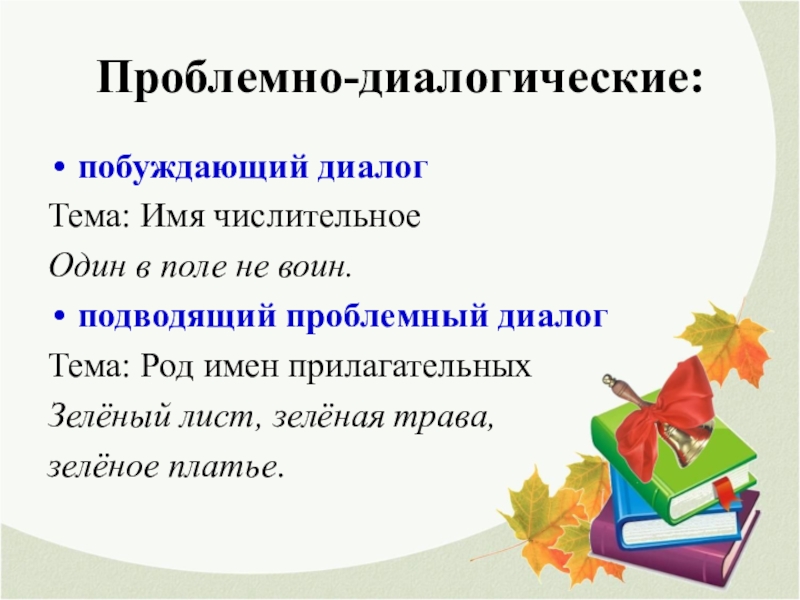 Проблемно-диалогические:

• побуждающий диалог

Тема: Имя числительное

Один в поле не воин.

• подводящий проблемный диалог

Тема: Род имен прилагательных

Зелёный лист, зелёная трава, зелёное платье.